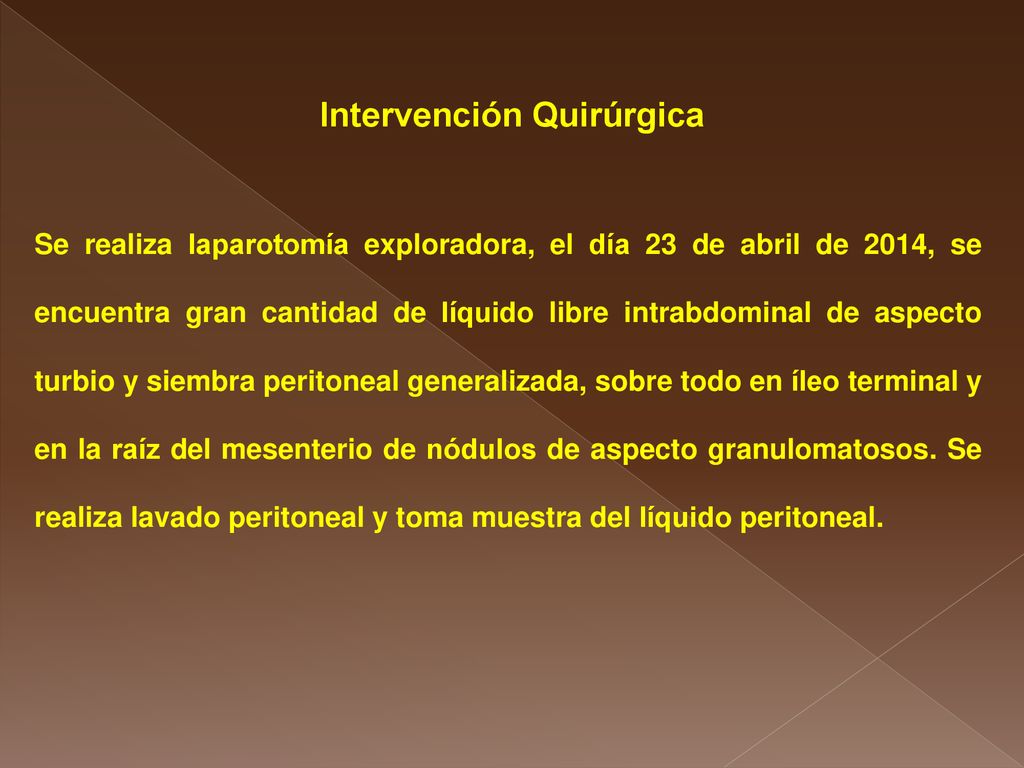 Intervención Quirúrgica

Se realiza laparotomía exploradora, el día 23 de abril de 2014, se encuentra gran cantidad de líquido libre intrabdominal de aspecto turbio y siembra peritoneal generalizada, sobre todo en íleo terminal y en la raíz del mesenterio de nódulos de aspecto granulomatosos. Se realiza lavado peritoneal y toma muestra del líquido peritoneal.